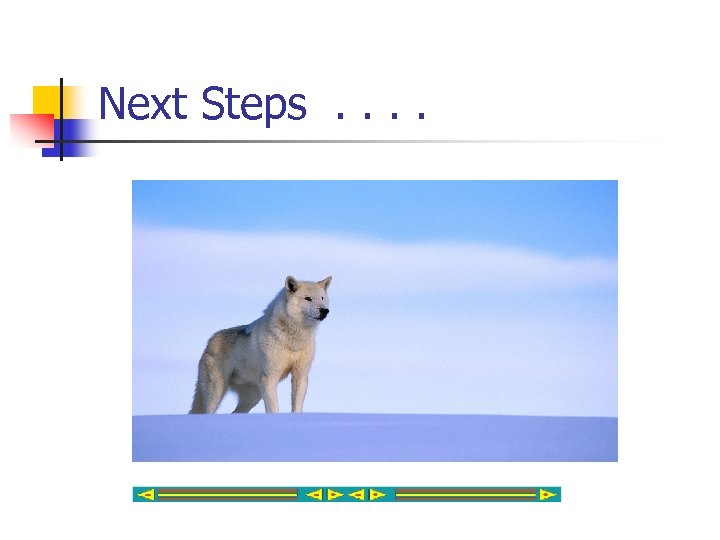 Next Steps . . . .